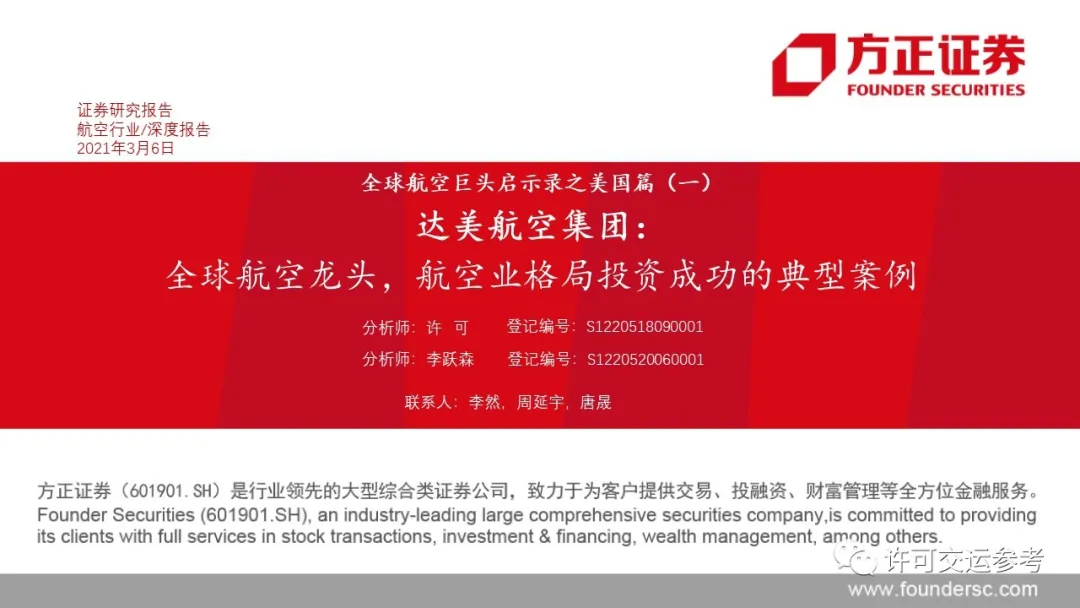 方正证券
FOUNDER SECURITIES

证券研究报告
航空行业/深度报告
2021年3月6日

全球航空巨头启示录之美国篇（一）

达美航空集团：
全球航空龙头，航空业格局投资成功的典型案例

分析师：许 可 登记编号：S1220518090001
分析师：李跃森 登记编号：S1220520060001

联系人：李然，周延宇，唐晟

方正证券（601901.SH）是行业领先的大型综合类证券公司，致力于为客户提供交易、投融资、财富管理等全方位金融服务。
Founder Securities (601901.SH), an industry-leading large comprehensive securities company,is committed to providing its clients with full services in stock transactions, investment & financing, wealth management, among others.

许可交运参考

www.foundersc.com